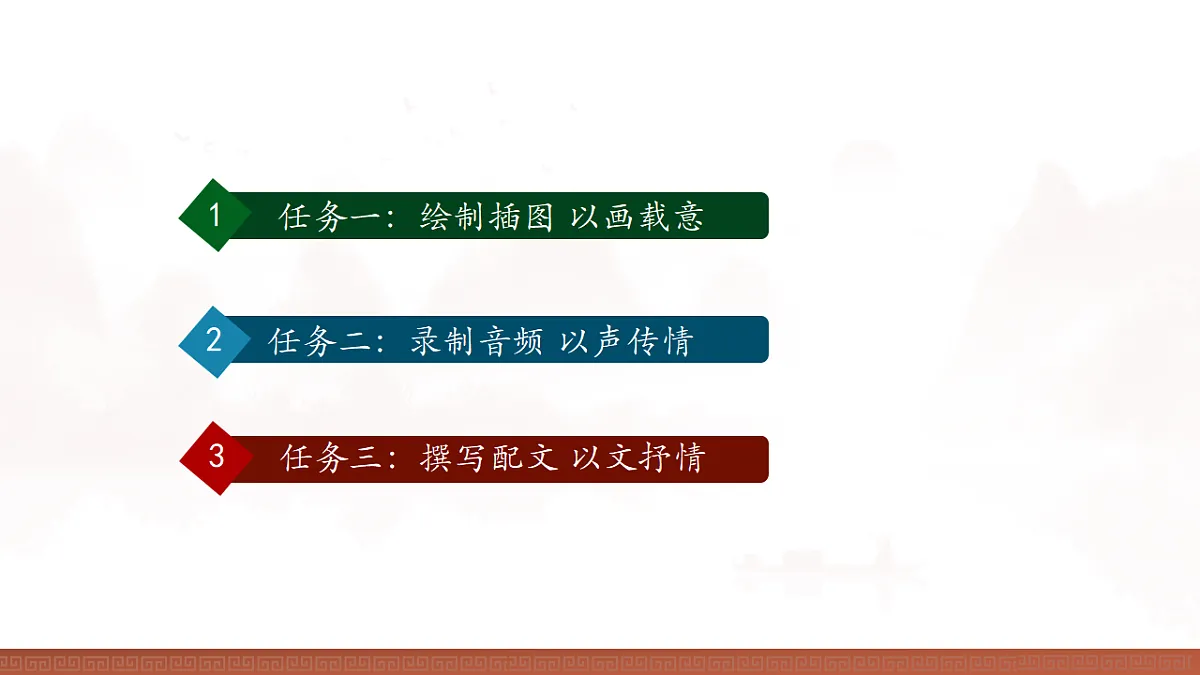 1 任务一：绘制插图 以画载意

2 任务二：录制音频 以声传情

3 任务三：撰写配文 以文抒情